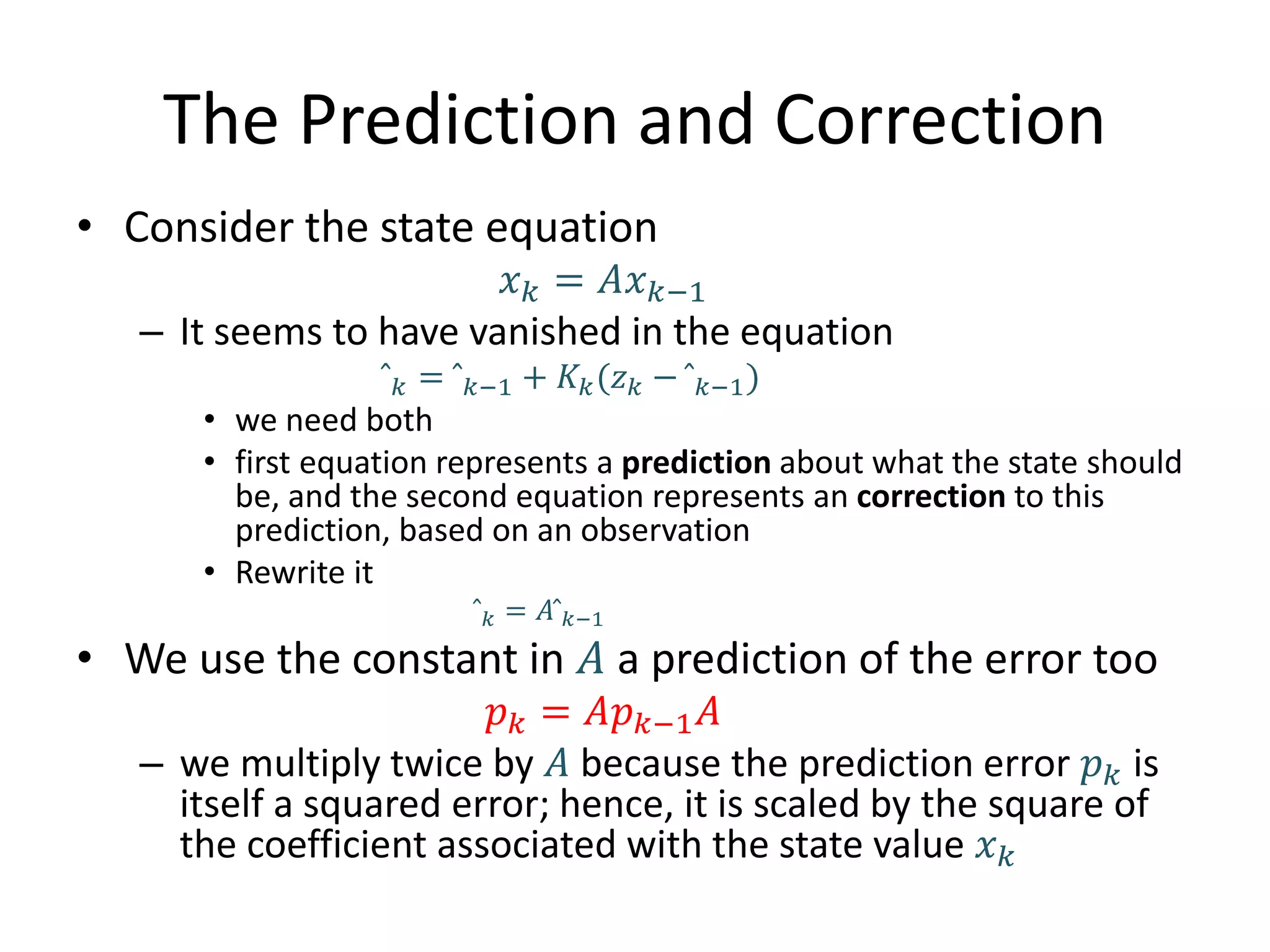 The Prediction and Correction

• Consider the state equation

$x_k = Ax_{k-1}$

– It seems to have vanished in the equation

$\hat{}_k = \hat{}_{k-1} + K_k(z_k - \hat{}_{k-1})$

• we need both

• first equation represents a **prediction** about what the state should be, and the second equation represents an **correction** to this prediction, based on an observation

• Rewrite it

$\hat{}_k = A\hat{}_{k-1}$

• We use the constant in $A$ a prediction of the error too

$p_k = Ap_{k-1}A$

– we multiply twice by $A$ because the prediction error $p_k$ is itself a squared error; hence, it is scaled by the square of the coefficient associated with the state value $x_k$